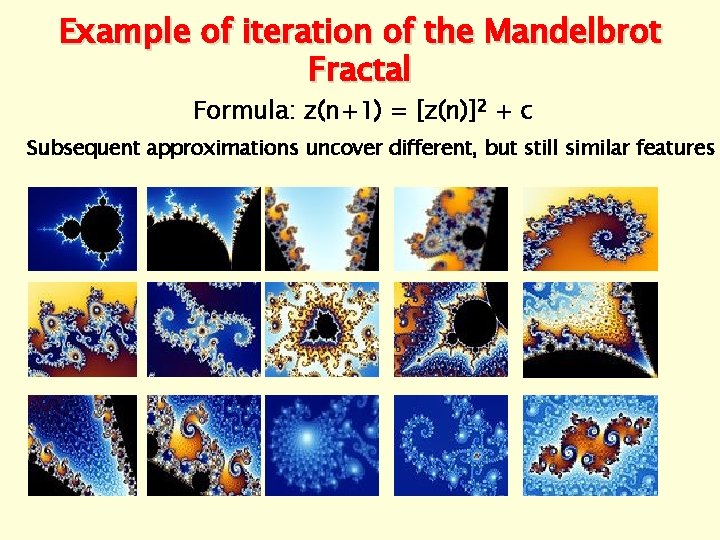 Example of iteration of the Mandelbrot Fractal

Formula: $z(n+1) = [z(n)]^2 + c$

Subsequent approximations uncover different, but still similar features